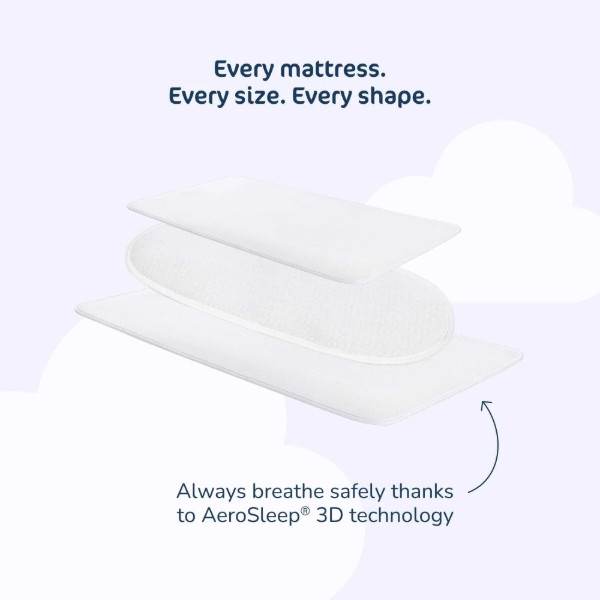 Every mattress.
Every size. Every shape.

Always breathe safely thanks to AeroSleep® 3D technology